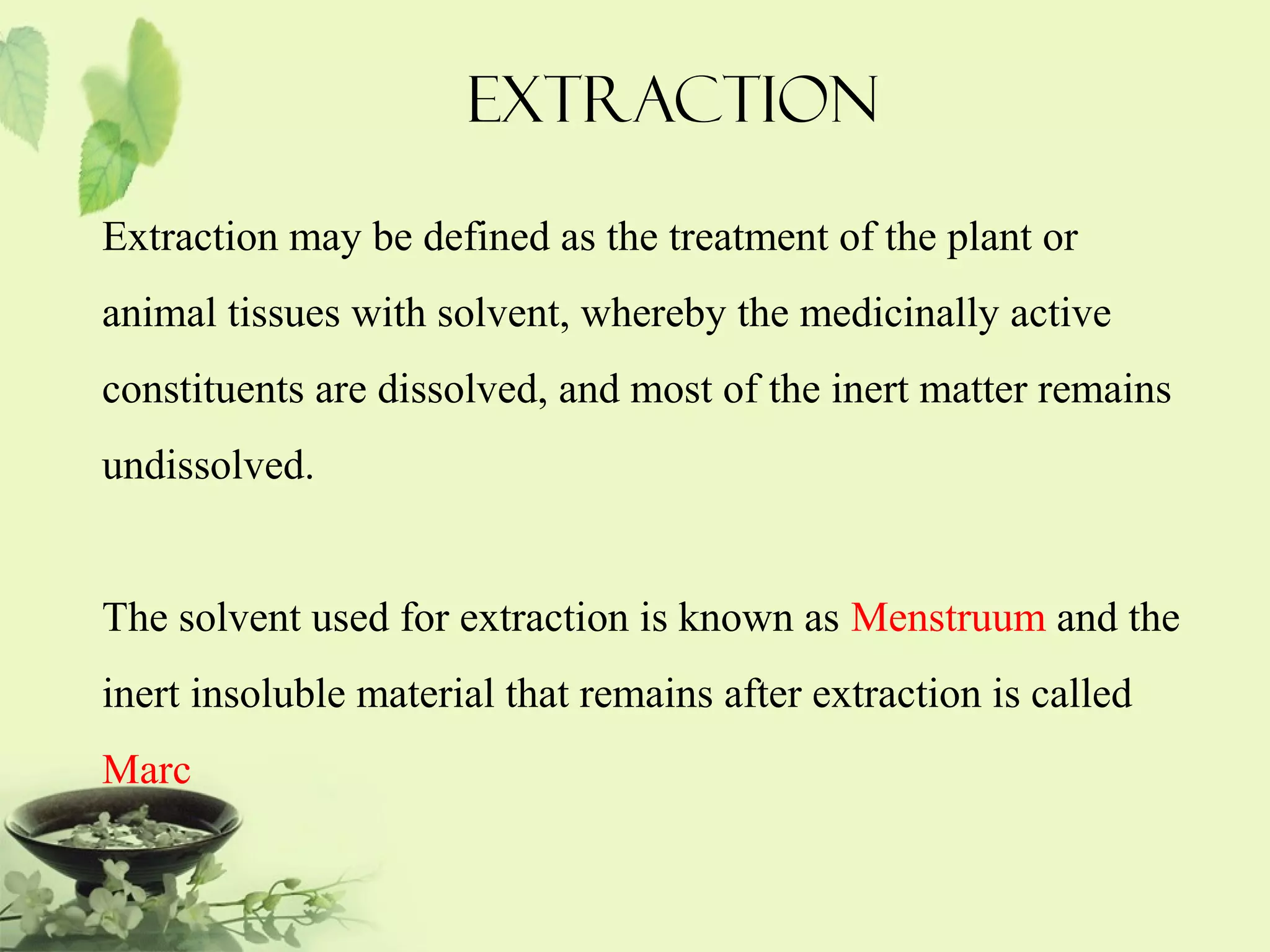 EXTRACTION

Extraction may be defined as the treatment of the plant or animal tissues with solvent, whereby the medicinally active constituents are dissolved, and most of the inert matter remains undissolved.

The solvent used for extraction is known as Menstruum and the inert insoluble material that remains after extraction is called Marc